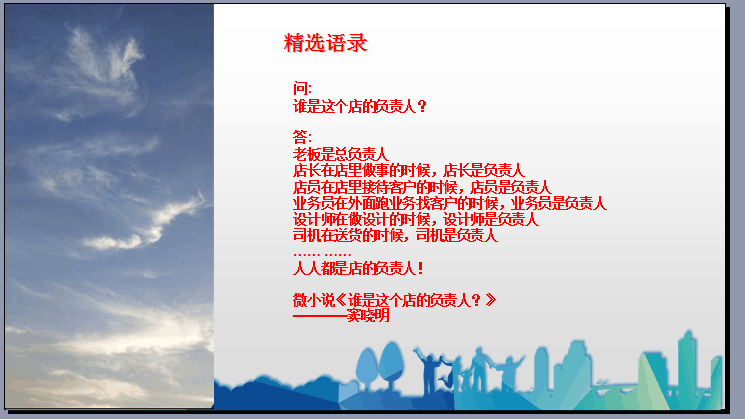 精选语录

问:
谁是这个店的负责人？

答:
老板是总负责人
店长在店里做事的时候，店长是负责人
店员在店里接待客户的时候，店员是负责人
业务员在外面跑业务找客户的时候，业务员是负责人
设计师在做设计的时候，设计师是负责人
司机在送货的时候，司机是负责人
…… ……
人人都是店的负责人！

微小说《谁是这个店的负责人？》
————窦晓明